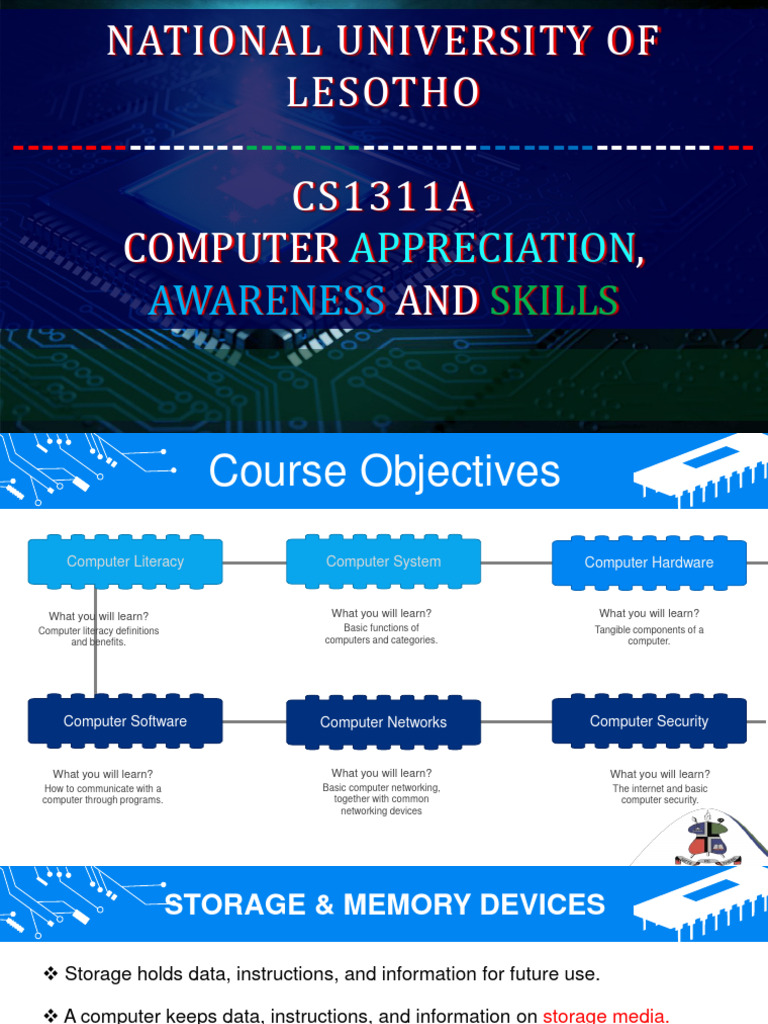 NATIONAL UNIVERSITY OF LESOTHO

CS1311A
COMPUTER APPRECIATION, AWARENESS AND SKILLS

Course Objectives

Computer Literacy
What you will learn?
Computer literacy definitions and benefits.

Computer System
What you will learn?
Basic functions of computers and categories.

Computer Hardware
What you will learn?
Tangible components of a computer.

Computer Software
What you will learn?
How to communicate with a computer through programs.

Computer Networks
What you will learn?
Basic computer networking, together with common networking devices

Computer Security
What you will learn?
The internet and basic computer security.

STORAGE & MEMORY DEVICES

❖ Storage holds data, instructions, and information for future use.

❖ A computer keeps data, instructions, and information on storage media.